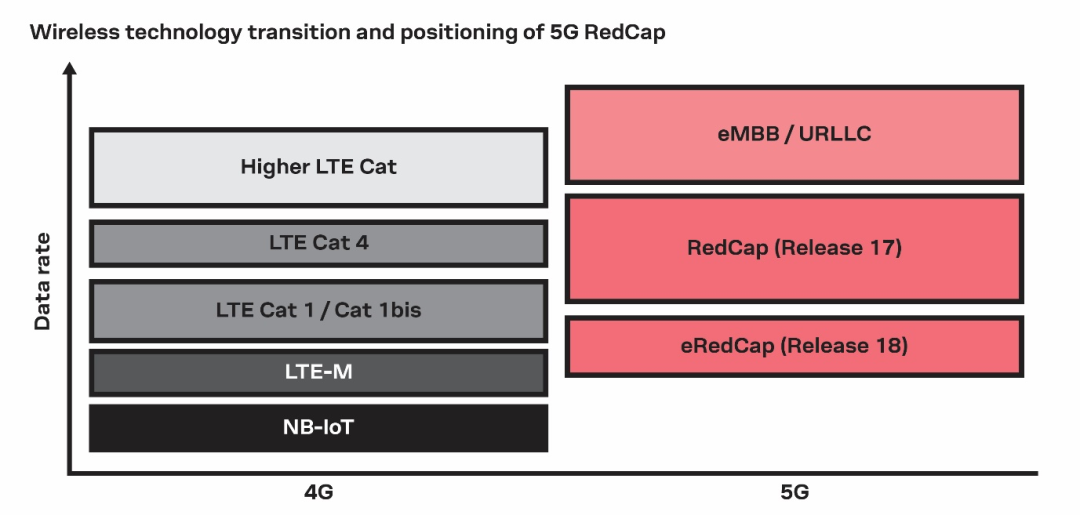 Wireless technology transition and positioning of 5G RedCap

Data rate

Higher LTE Cat

LTE Cat 4

LTE Cat 1 / Cat 1bis

LTE-M

NB-IoT

eMBB / URLLC

RedCap (Release 17)

eRedCap (Release 18)

4G

5G